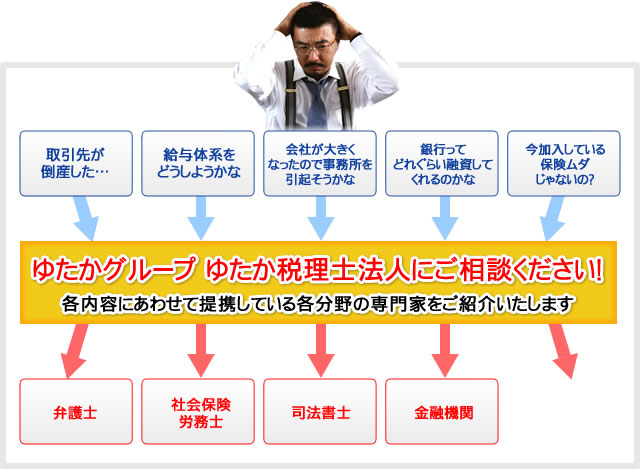 取引先が倒産した…

給与体系をどうしようかな

会社が大きくなったので事務所を引起そうかな

銀行ってどれぐらい融資してくれるのかな

今加入している保険ムダじゃないの?

ゆたかグループ ゆたか税理士法人にご相談ください!

各内容にあわせて提携している各分野の専門家をご紹介いたします

弁護士

社会保険労務士

司法書士

金融機関